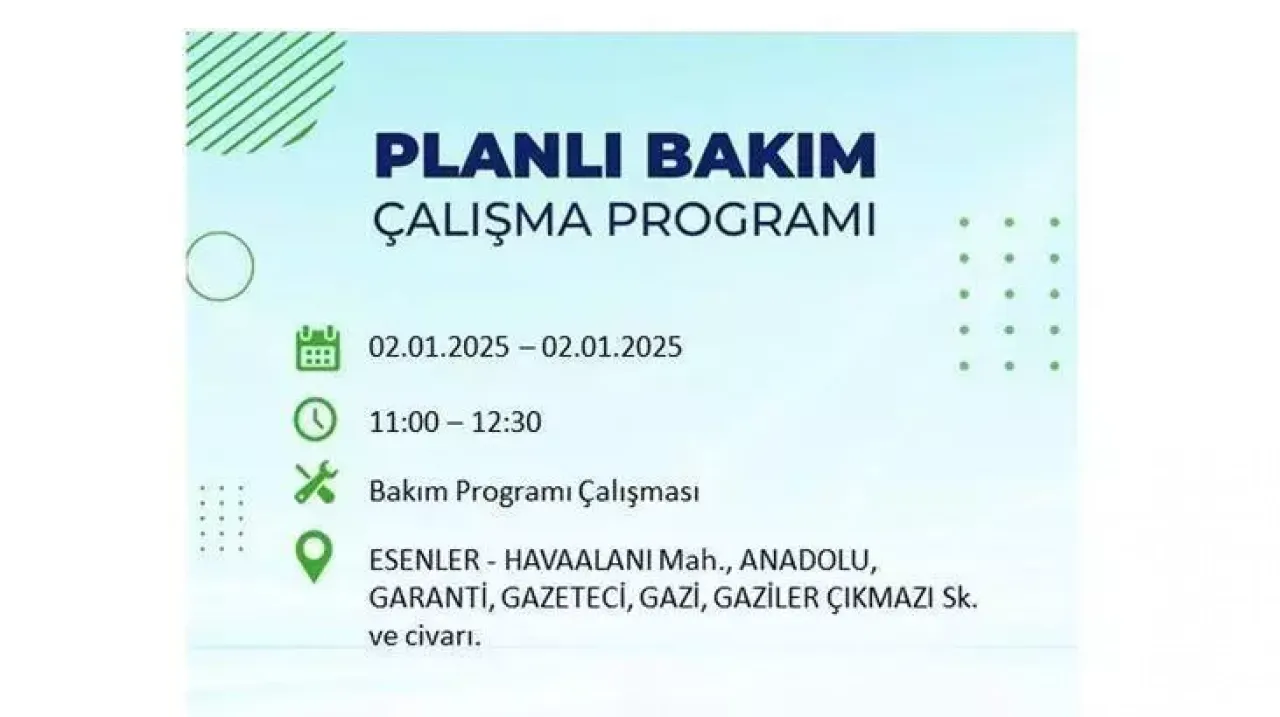 PLANLI BAKIM
ÇALIŞMA PROGRAMI

02.01.2025 – 02.01.2025

11:00 – 12:30

Bakım Programı Çalışması

ESENLER - HAVAALANI Mah., ANADOLU, GARANTİ, GAZETECİ, GAZİ, GAZİLER ÇIKMAZI Sk. ve civarı.